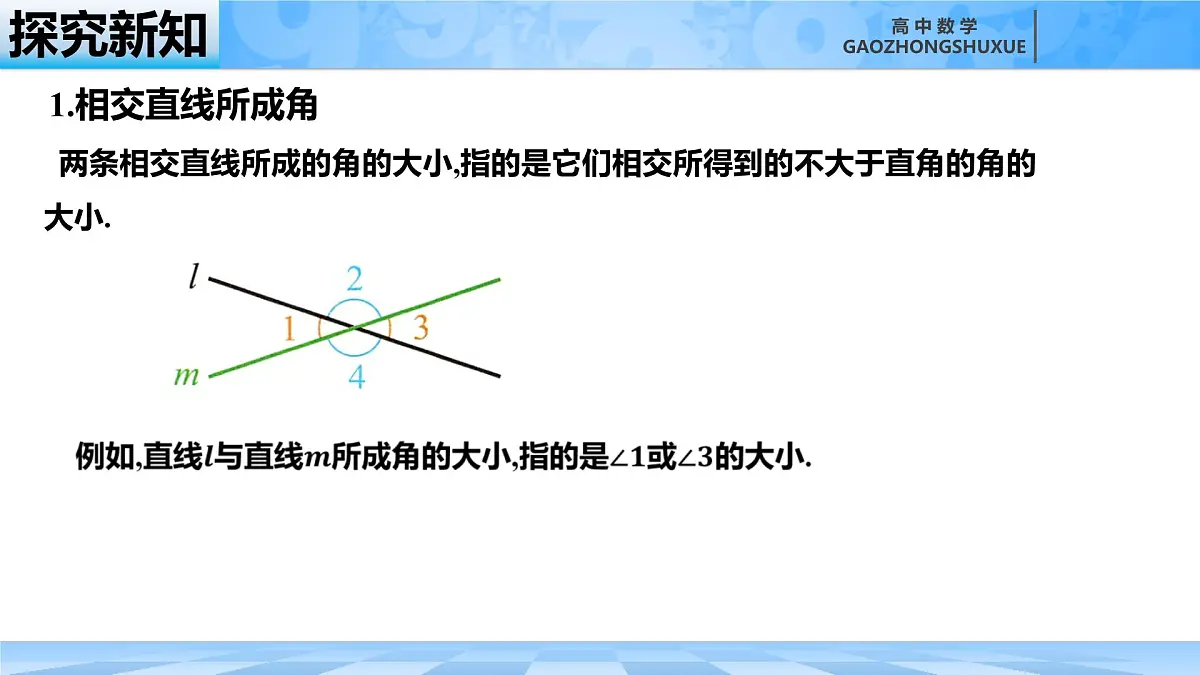 探究新知

高中数学
GAOZHONGSHUXUE

1.相交直线所成角

两条相交直线所成的角的大小,指的是它们相交所得到的不大于直角的角的大小.

$l$
2
1
3
$m$
4

例如,直线$l$与直线$m$所成角的大小,指的是$\angle 1$或$\angle 3$的大小.